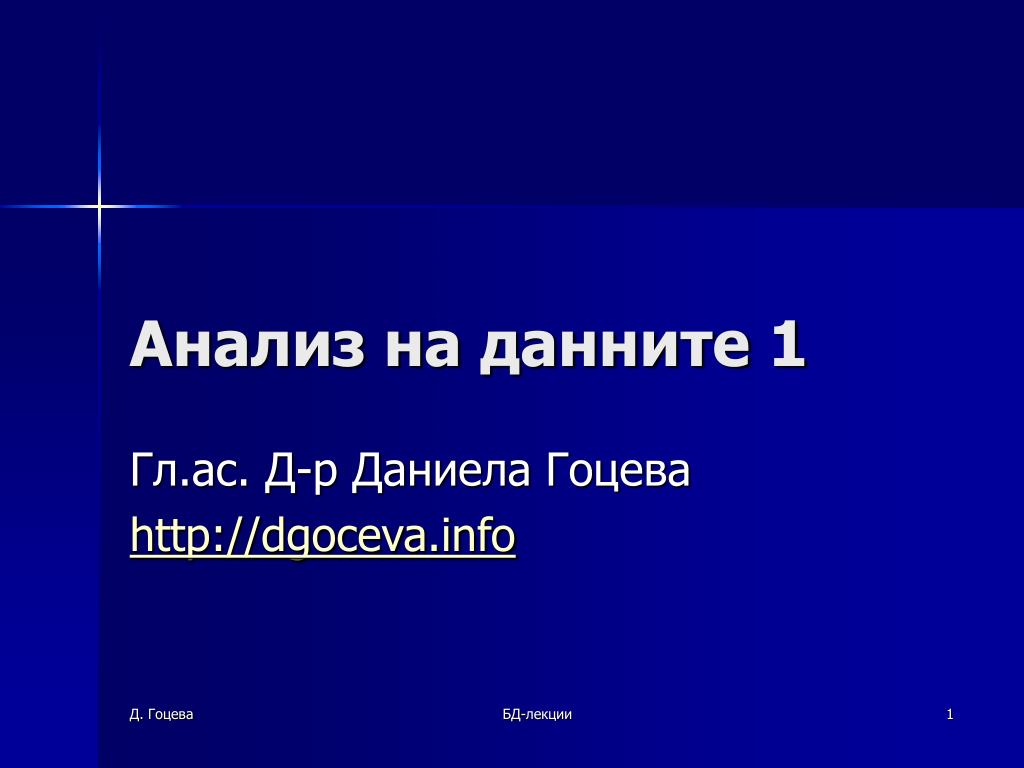 Анализ на данните 1

Гл.ас. Д-р Даниела Гоцева
http://dgoceva.info

Д. Гоцева

БД-лекции

1